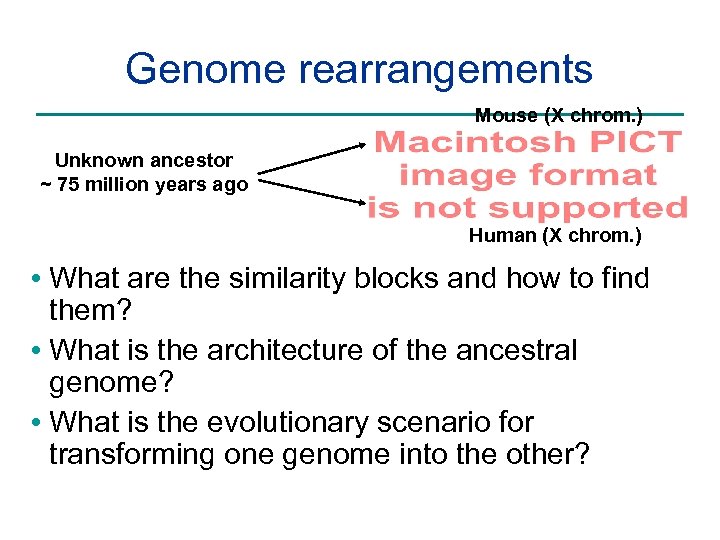 Genome rearrangements

Mouse (X chrom.)

Unknown ancestor
~ 75 million years ago

Macintosh PICT image format is not supported

Human (X chrom.)

• What are the similarity blocks and how to find them?
• What is the architecture of the ancestral genome?
• What is the evolutionary scenario for transforming one genome into the other?